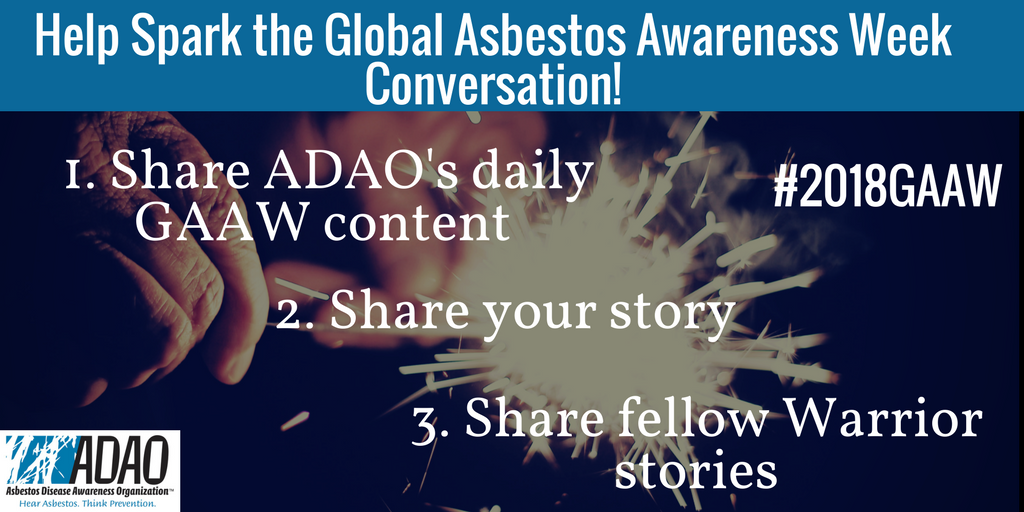 Help Spark the Global Asbestos Awareness Week Conversation!

1. Share ADAO's daily GAAW content

#2018GAAW

2. Share your story

3. Share fellow Warrior stories

ADAO
Asbestos Disease Awareness Organization™
Hear Asbestos. Think Prevention.